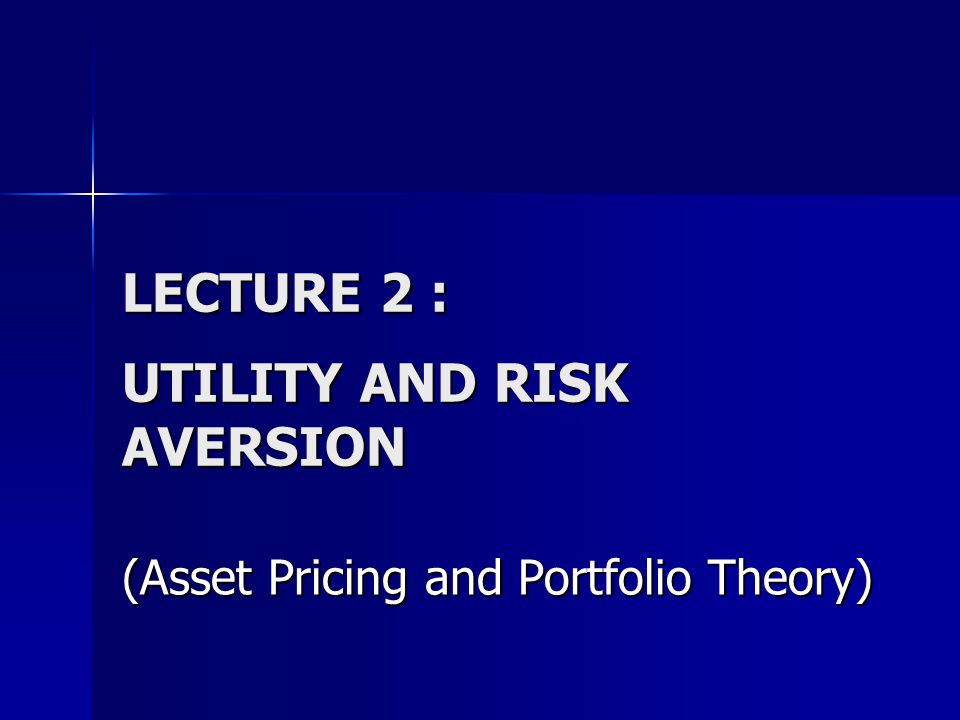 LECTURE 2 :

UTILITY AND RISK AVERSION

(Asset Pricing and Portfolio Theory)